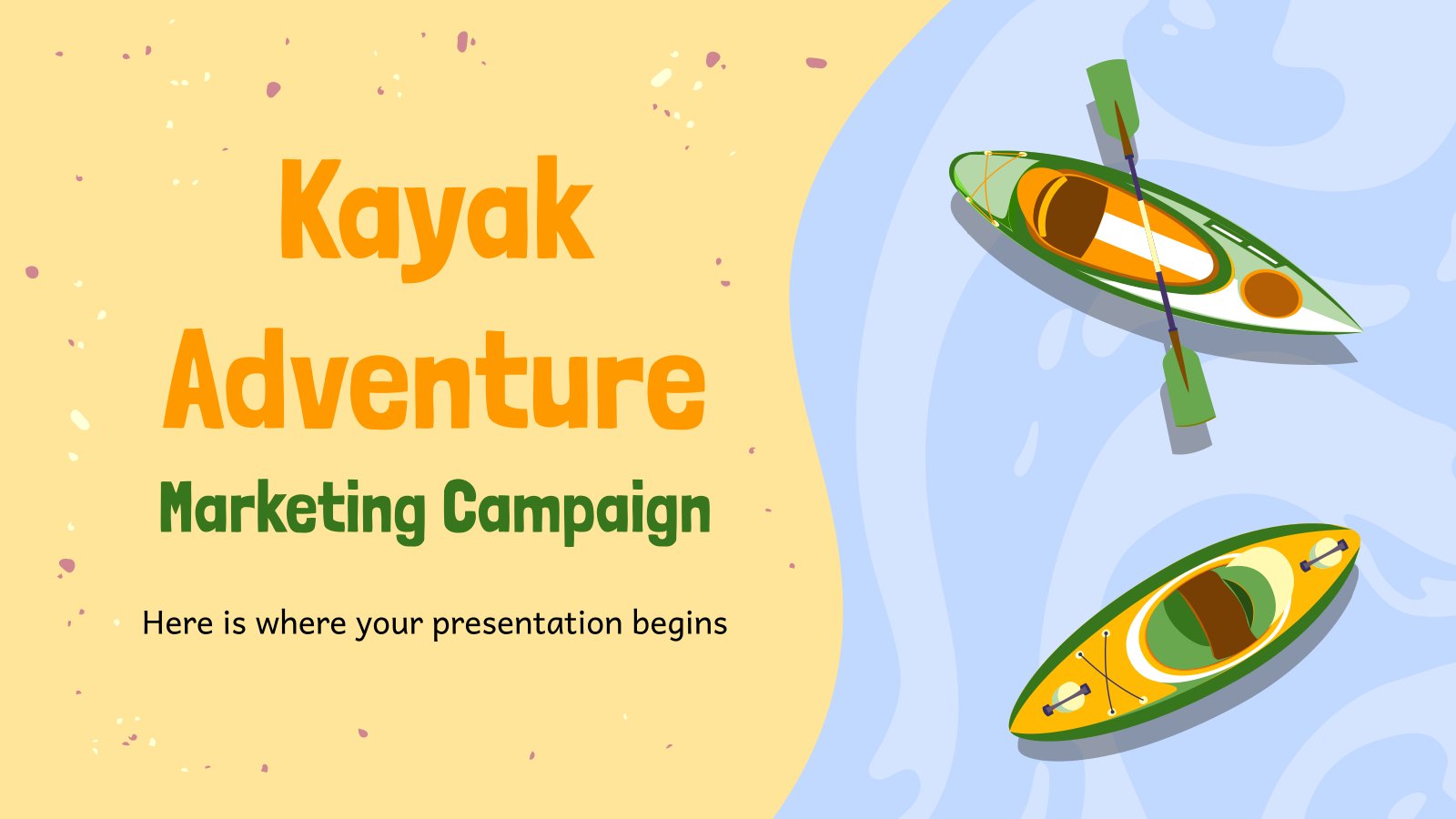 Kayak Adventure
Marketing Campaign

Here is where your presentation begins